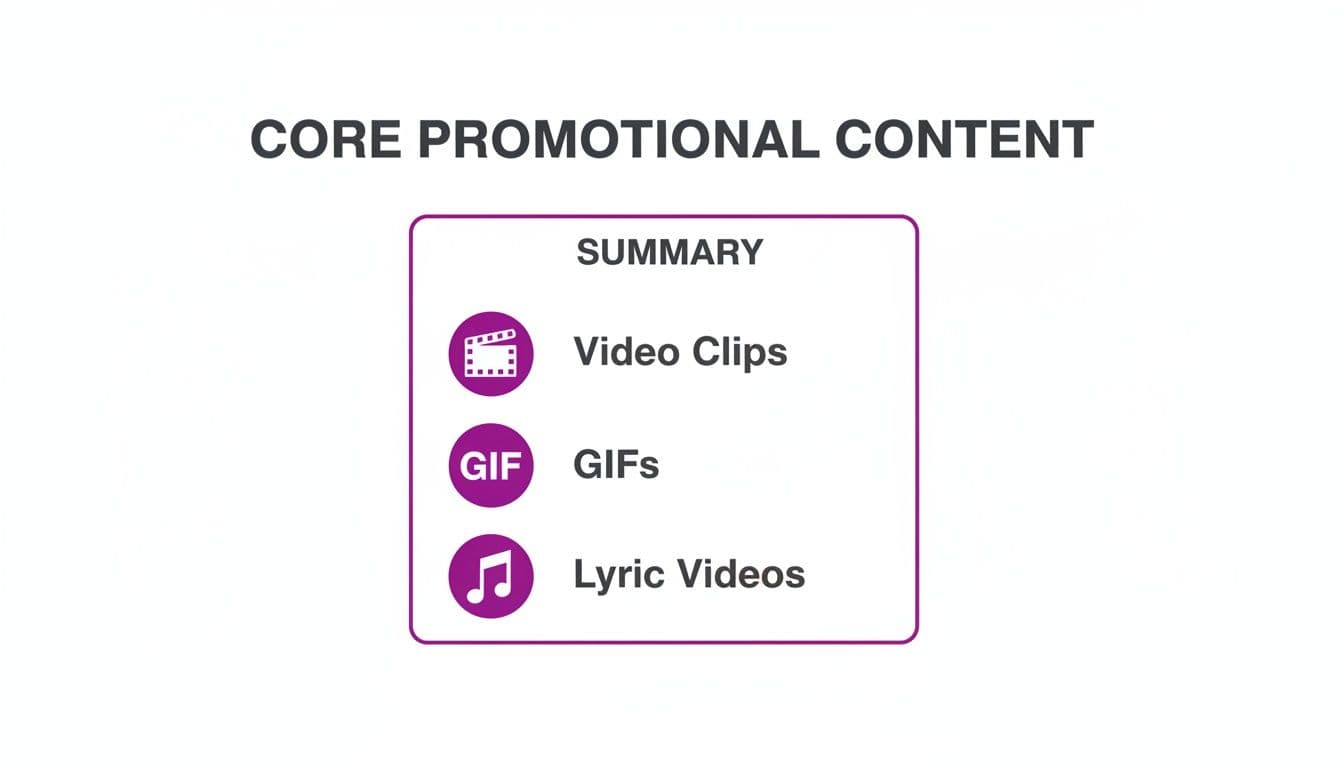 CORE PROMOTIONAL CONTENT

SUMMARY

Video Clips

GIF GIFs

Lyric Videos